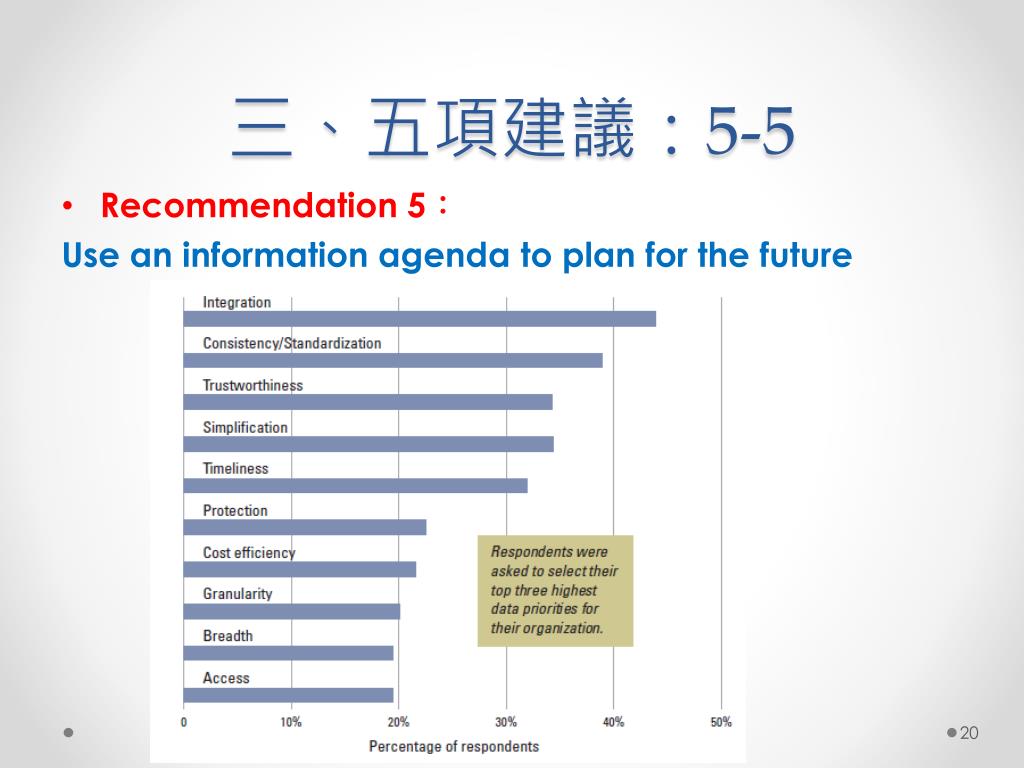 三、五項建議：5-5

• Recommendation 5：
Use an information agenda to plan for the future

Integration
Consistency/Standardization
Trustworthiness
Simplification
Timeliness
Protection
Cost efficiency
Granularity
Breadth
Access

Respondents were asked to select their top three highest data priorities for their organization.

0 10% 20% 30% 40% 50%
Percentage of respondents

20